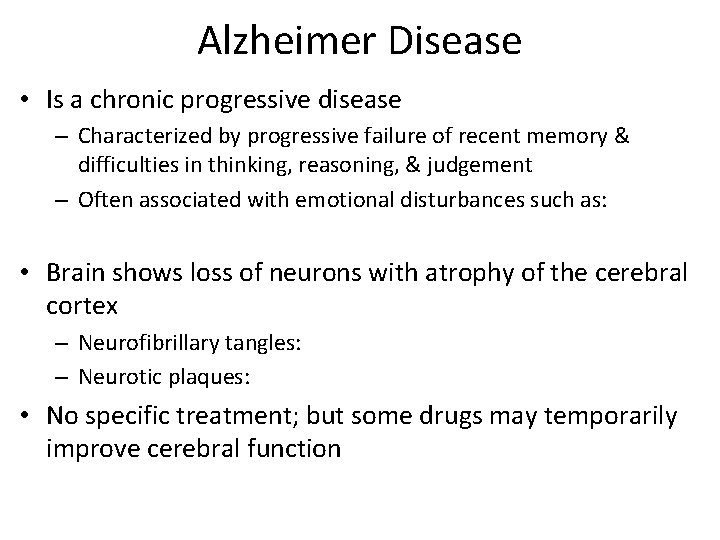 Alzheimer Disease

• Is a chronic progressive disease
– Characterized by progressive failure of recent memory & difficulties in thinking, reasoning, & judgement
– Often associated with emotional disturbances such as:

• Brain shows loss of neurons with atrophy of the cerebral cortex
– Neurofibrillary tangles:
– Neurotic plaques:

• No specific treatment; but some drugs may temporarily improve cerebral function